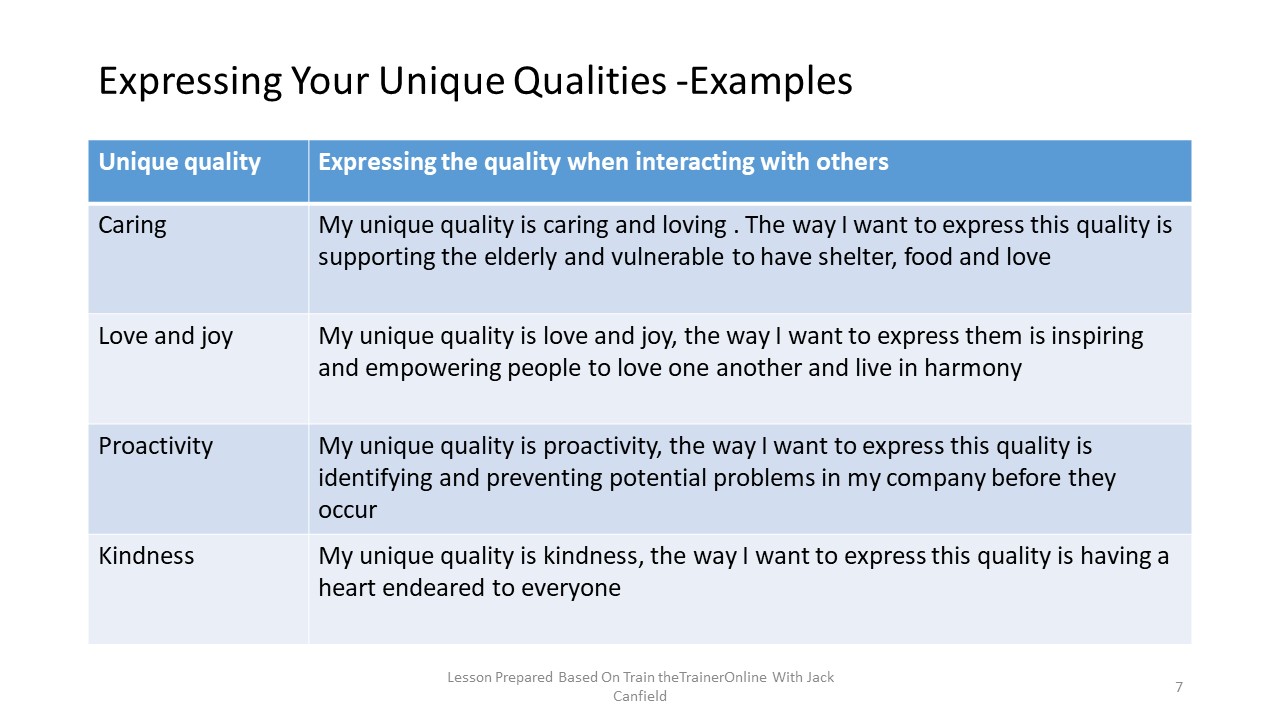 Expressing Your Unique Qualities -Examples

| Unique quality | Expressing the quality when interacting with others |
|---|---|
| Caring | My unique quality is caring and loving . The way I want to express this quality is supporting the elderly and vulnerable to have shelter, food and love |
| Love and joy | My unique quality is love and joy, the way I want to express them is inspiring and empowering people to love one another and live in harmony |
| Proactivity | My unique quality is proactivity, the way I want to express this quality is identifying and preventing potential problems in my company before they occur |
| Kindness | My unique quality is kindness, the way I want to express this quality is having a heart endeared to everyone |

Lesson Prepared Based On Train theTrainerOnline With Jack Canfield

7